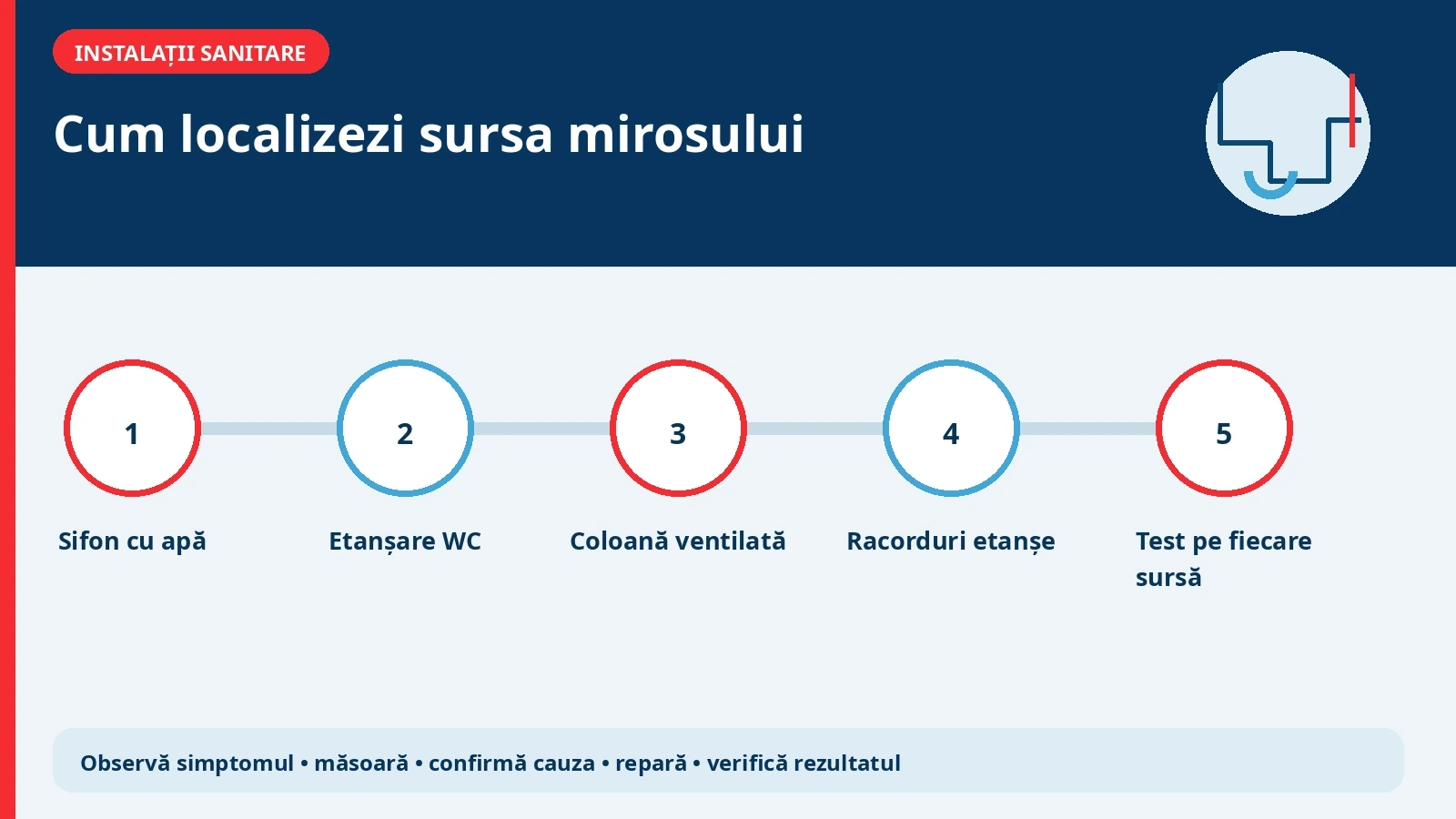 INSTALAȚII SANITARE

Cum localizezi sursa mirosului

1

Sifon cu apă

2

Etanșare WC

3

Coloană ventilată

4

Racorduri etanșe

5

Test pe fiecare sursă

Observă simptomul • măsoară • confirmă cauza • repară • verifică rezultatul